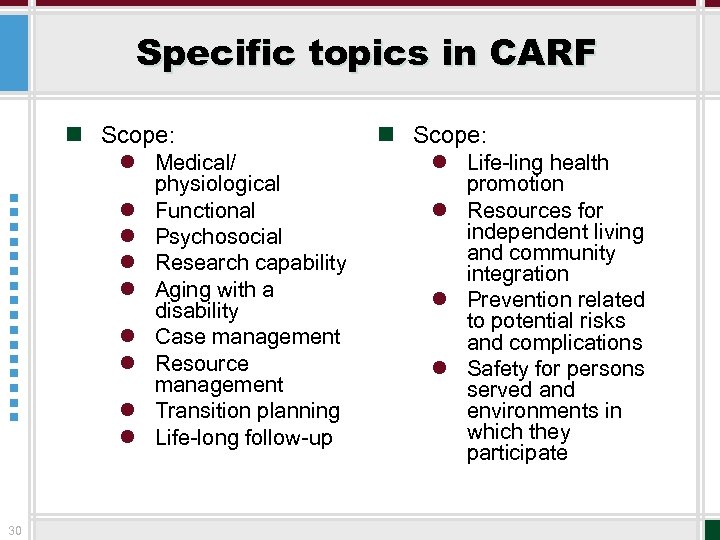 Specific topics in CARF

Scope:
- Medical/ physiological
- Functional
- Psychosocial
- Research capability
- Aging with a disability
- Case management
- Resource management
- Transition planning
- Life-long follow-up

Scope:
- Life-ling health promotion
- Resources for independent living and community integration
- Prevention related to potential risks and complications
- Safety for persons served and environments in which they participate

30